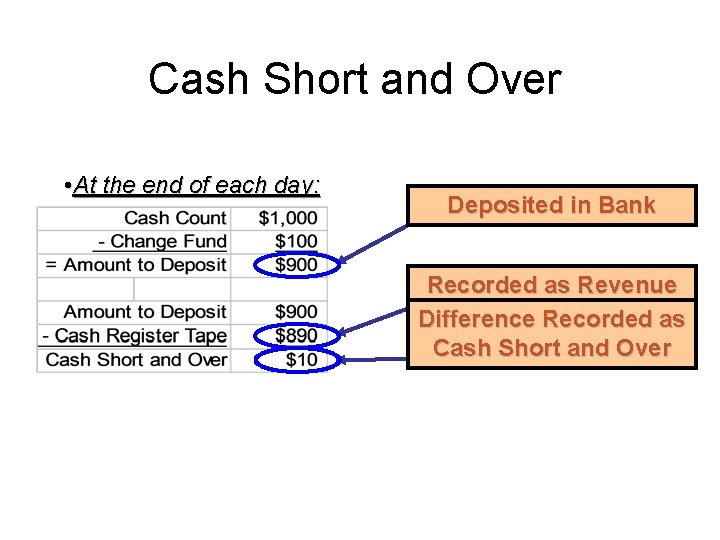 Cash Short and Over

•At the end of each day:

| | |
|---|---|
| Cash Count | \$1,000 |
| - Change Fund | \$100 |
| = Amount to Deposit | \$900 |
| | |
| Amount to Deposit | \$900 |
| - Cash Register Tape | \$890 |
| Cash Short and Over | \$10 |

Deposited in Bank

Recorded as Revenue

Difference Recorded as Cash Short and Over